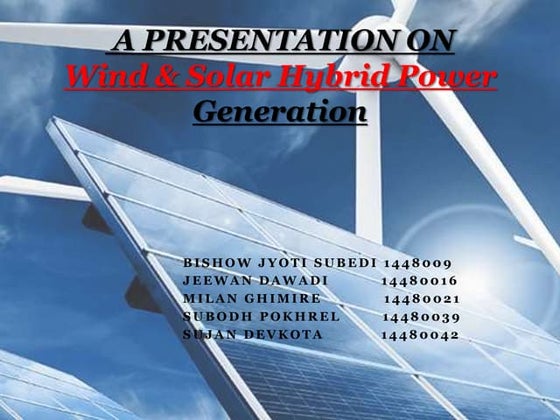 A PRESENTATION ON
Wind & Solar Hybrid Power
Generation

BISHOW JYOTI SUBEDI 1448009
JEEWAN DAWADI 14480016
MILAN GHIMIRE 14480021
SUBODH POKHREL 14480039
SUJAN DEVKOTA 14480042